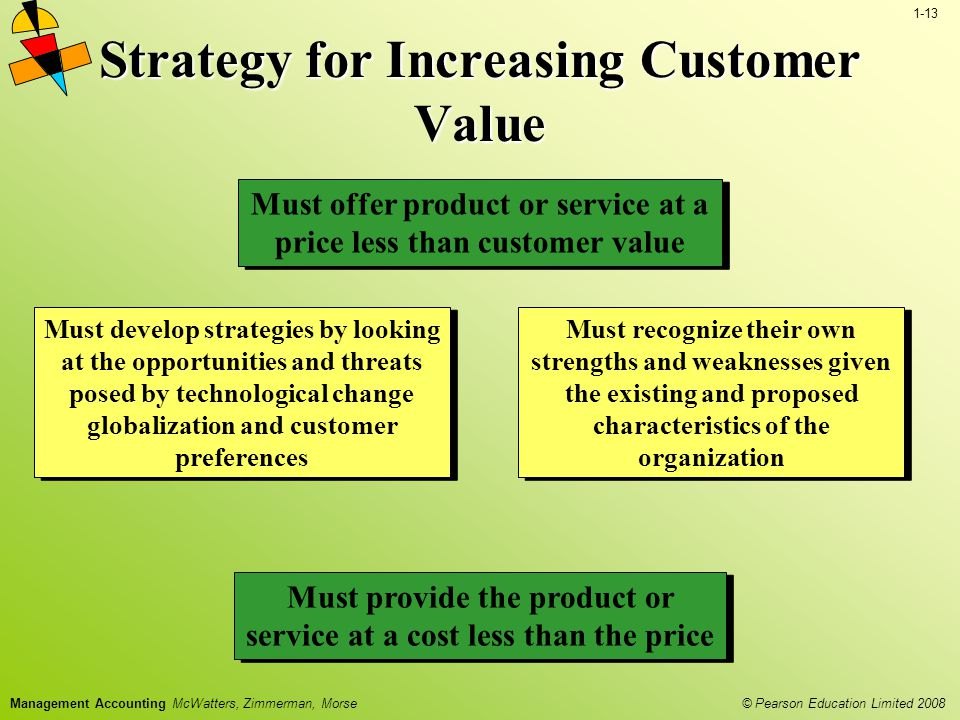 1-13

Strategy for Increasing Customer Value

Must offer product or service at a price less than customer value

Must develop strategies by looking at the opportunities and threats posed by technological change globalization and customer preferences

Must recognize their own strengths and weaknesses given the existing and proposed characteristics of the organization

Must provide the product or service at a cost less than the price

Management Accounting McWatters, Zimmerman, Morse

© Pearson Education Limited 2008